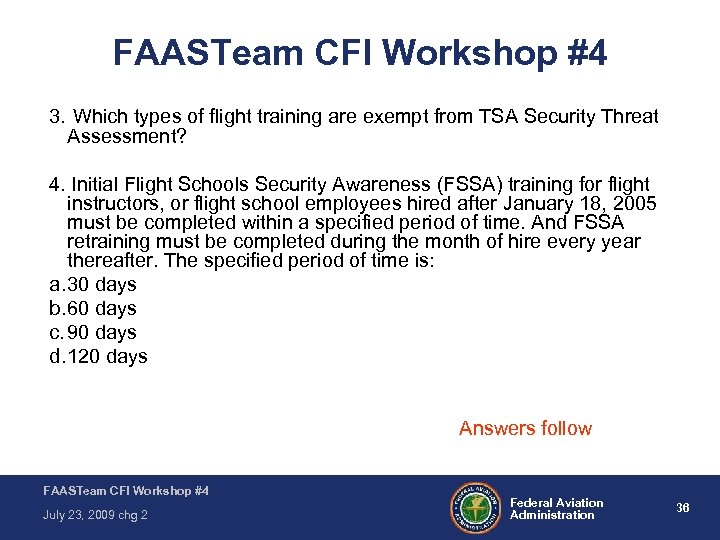 FAASTeam CFI Workshop #4

3. Which types of flight training are exempt from TSA Security Threat Assessment?

4. Initial Flight Schools Security Awareness (FSSA) training for flight instructors, or flight school employees hired after January 18, 2005 must be completed within a specified period of time. And FSSA retraining must be completed during the month of hire every year thereafter. The specified period of time is:

a.30 days
b.60 days
c.90 days
d.120 days

Answers follow

FAASTeam CFI Workshop #4
July 23, 2009 chg 2

FEDERAL AVIATION ADMINISTRATION

Federal Aviation Administration

36